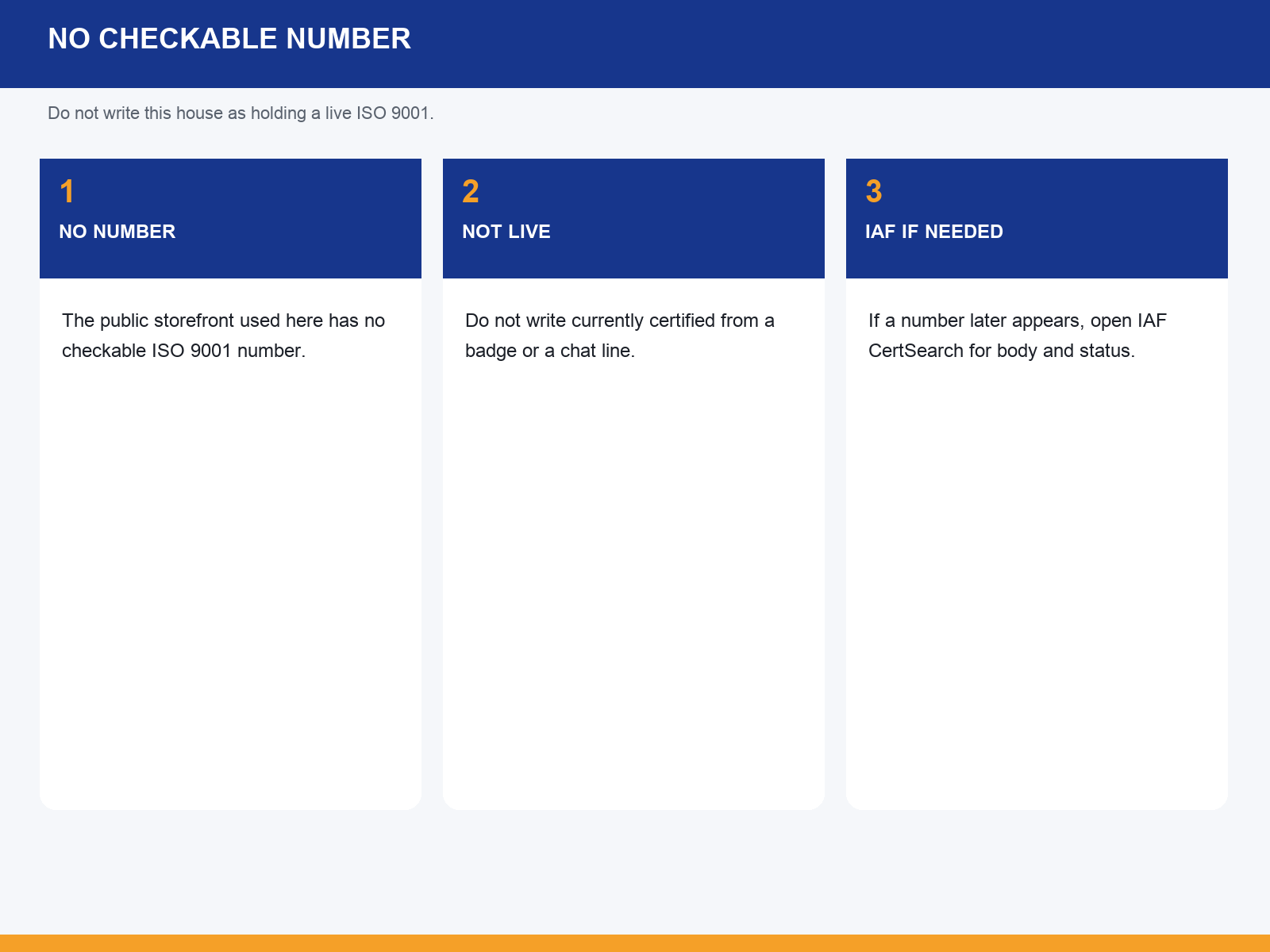 NO CHECKABLE NUMBER

Do not write this house as holding a live ISO 9001.

1
NO NUMBER

The public storefront used here has no checkable ISO 9001 number.

2
NOT LIVE

Do not write currently certified from a badge or a chat line.

3
IAF IF NEEDED

If a number later appears, open IAF CertSearch for body and status.